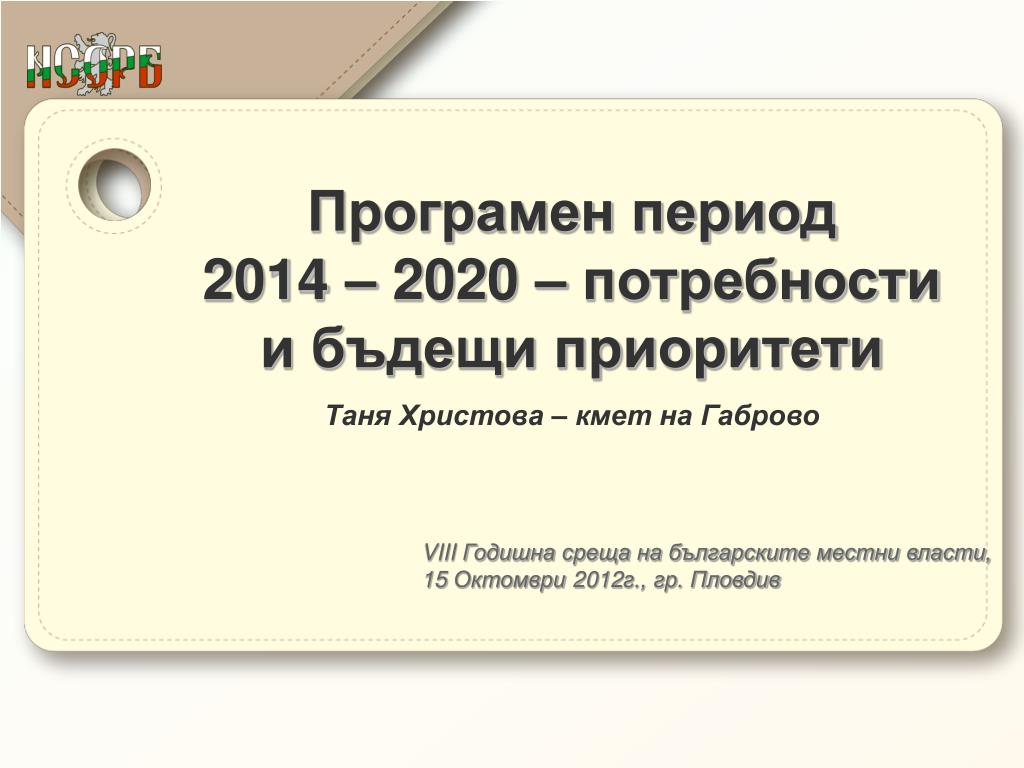 НСОРБ

Програмен период 2014 – 2020 – потребности и бъдещи приоритети

Таня Христова – кмет на Габрово

VIII Годишна среща на българските местни власти, 15 Октомври 2012г., гр. Пловдив